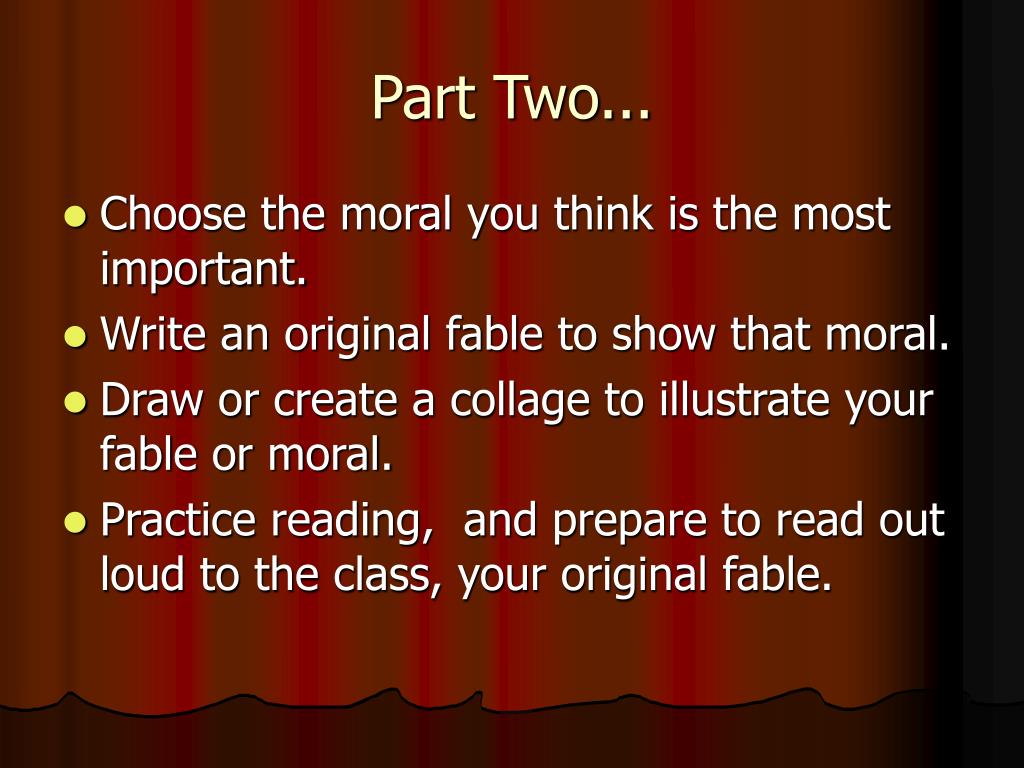 Part Two...

- Choose the moral you think is the most important.
- Write an original fable to show that moral.
- Draw or create a collage to illustrate your fable or moral.
- Practice reading,  and prepare to read out loud to the class, your original fable.